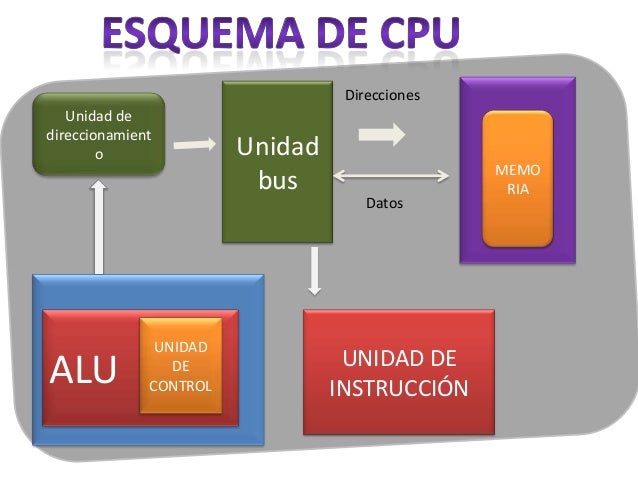 ESQUEMA DE CPU

Unidad de direccionamiento

Unidad bus

Direcciones

Datos

MEMORIA

ALU

UNIDAD DE CONTROL

UNIDAD DE INSTRUCCIÓN